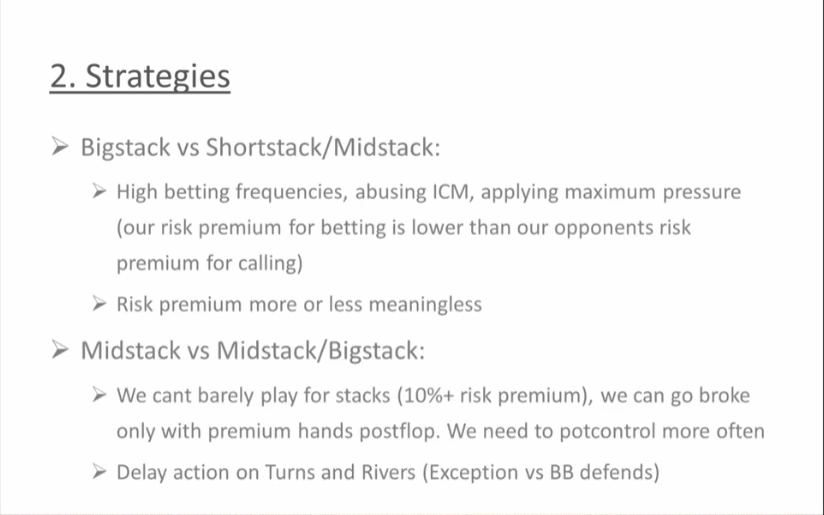 2. Strategies

➢ Bigstack vs Shortstack/Midstack:

➢ High betting frequencies, abusing ICM, applying maximum pressure (our risk premium for betting is lower than our opponents risk premium for calling)

➢ Risk premium more or less meaningless

➢ Midstack vs Midstack/Bigstack:

➢ We cant barely play for stacks (10%+ risk premium), we can go broke only with premium hands postflop. We need to potcontrol more often

➢ Delay action on Turns and Rivers (Exception vs BB defends)